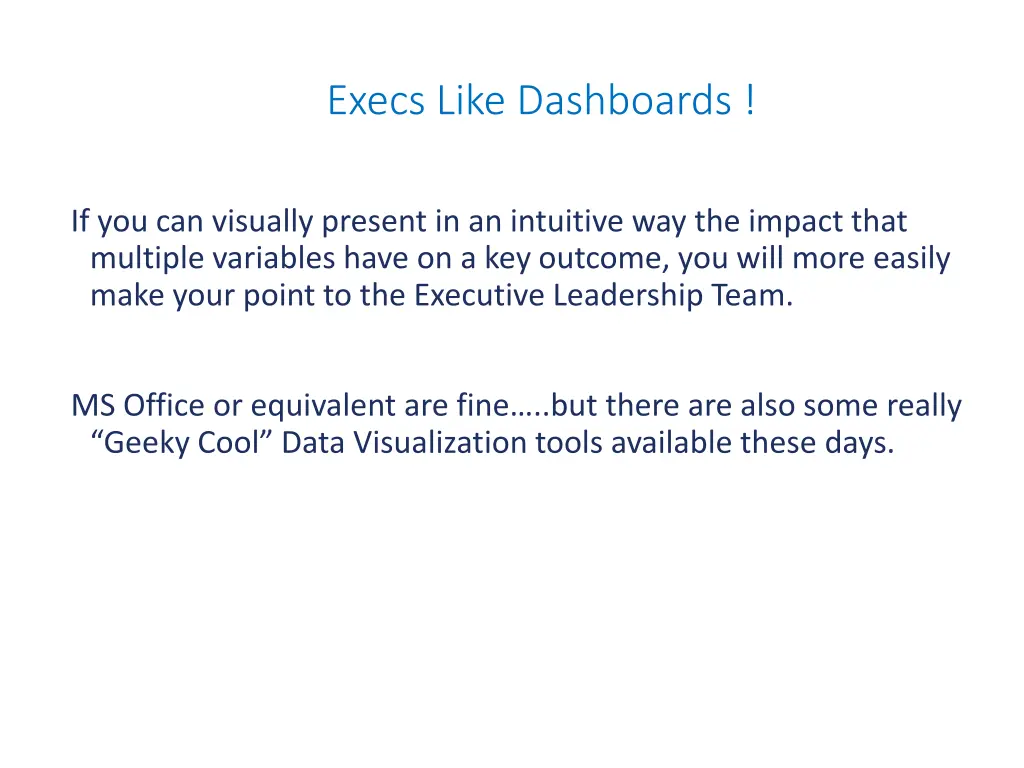 Execs Like Dashboards !

If you can visually present in an intuitive way the impact that multiple variables have on a key outcome, you will more easily make your point to the Executive Leadership Team.

MS Office or equivalent are fine…..but there are also some really “Geeky Cool” Data Visualization tools available these days.